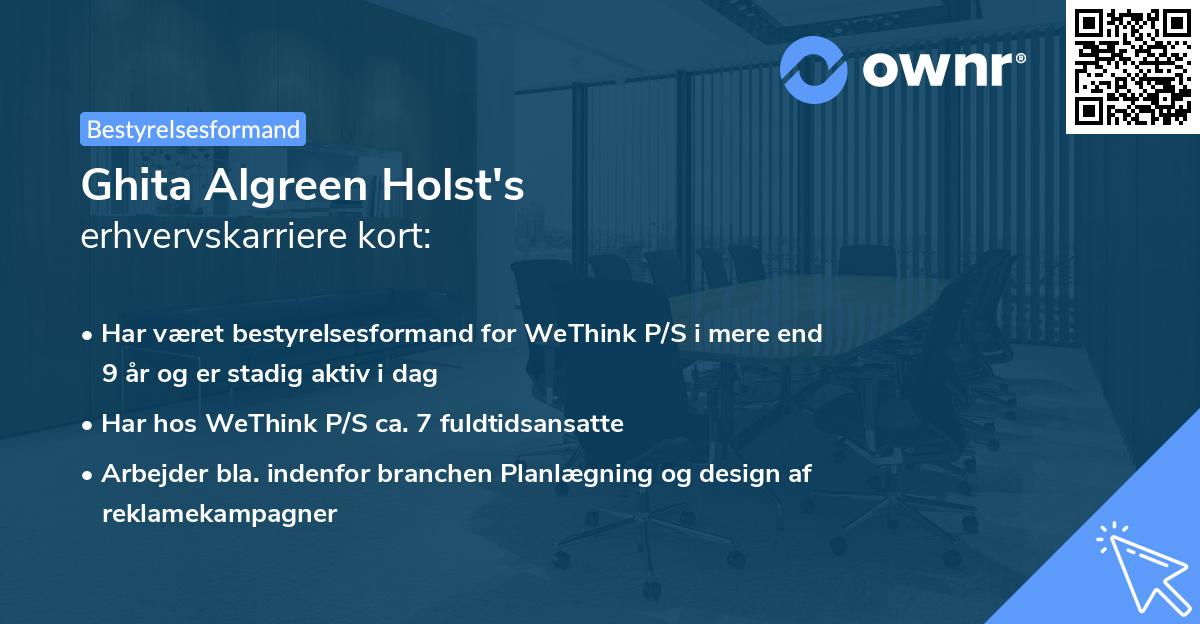 ownr®

Bestyrelsesformand

Ghita Algreen Holst's
erhvervskarriere kort:

• Har været bestyrelsesformand for WeThink P/S i mere end 9 år og er stadig aktiv i dag
• Har hos WeThink P/S ca. 7 fuldtidsansatte
• Arbejder bla. indenfor branchen Planlægning og design af reklamekampagner